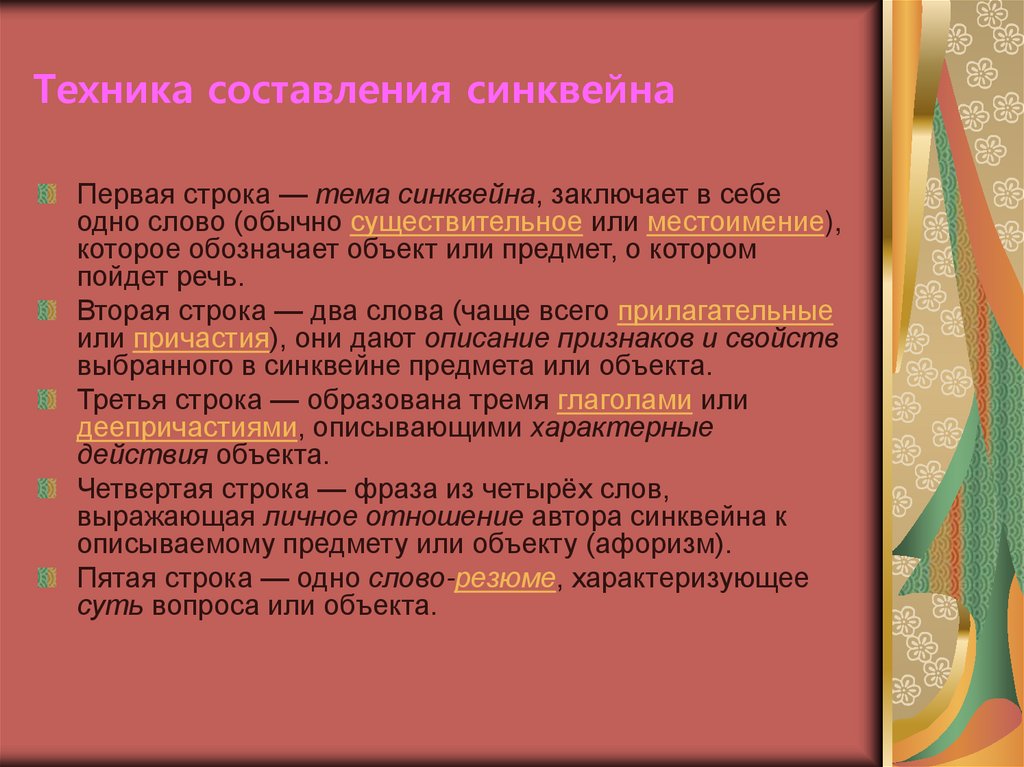 Техника составления синквейна

Первая строка — тема синквейна, заключает в себе одно слово (обычно существительное или местоимение), которое обозначает объект или предмет, о котором пойдет речь.

Вторая строка — два слова (чаще всего прилагательные или причастия), они дают описание признаков и свойств выбранного в синквейне предмета или объекта.

Третья строка — образована тремя глаголами или деепричастиями, описывающими характерные действия объекта.

Четвертая строка — фраза из четырёх слов, выражающая личное отношение автора синквейна к описываемому предмету или объекту (афоризм).

Пятая строка — одно слово-резюме, характеризующее суть вопроса или объекта.